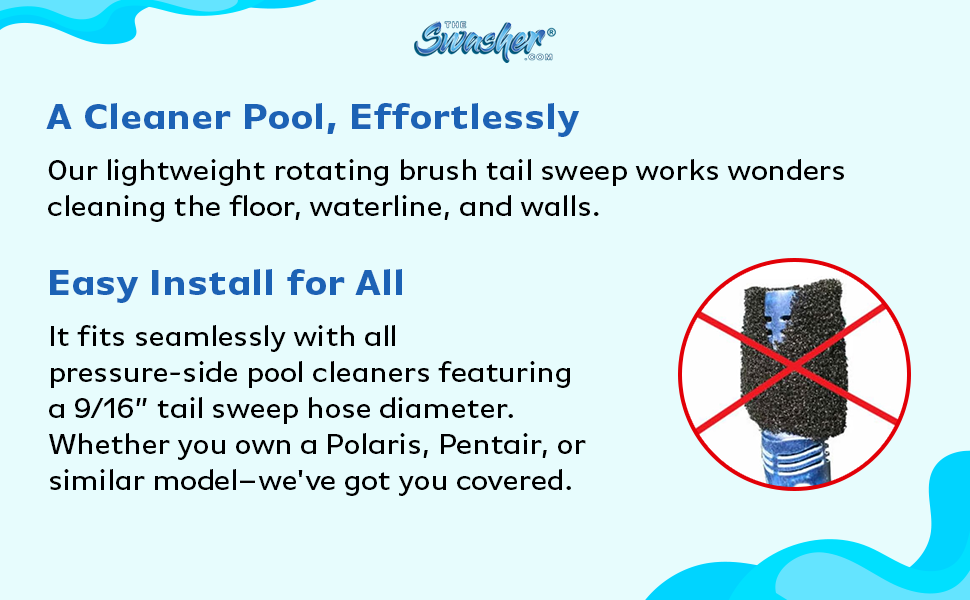 THE Swasher® .COM

A Cleaner Pool, Effortlessly

Our lightweight rotating brush tail sweep works wonders cleaning the floor, waterline, and walls.

Easy Install for All

It fits seamlessly with all pressure-side pool cleaners featuring a 9/16" tail sweep hose diameter. Whether you own a Polaris, Pentair, or similar model–we've got you covered.